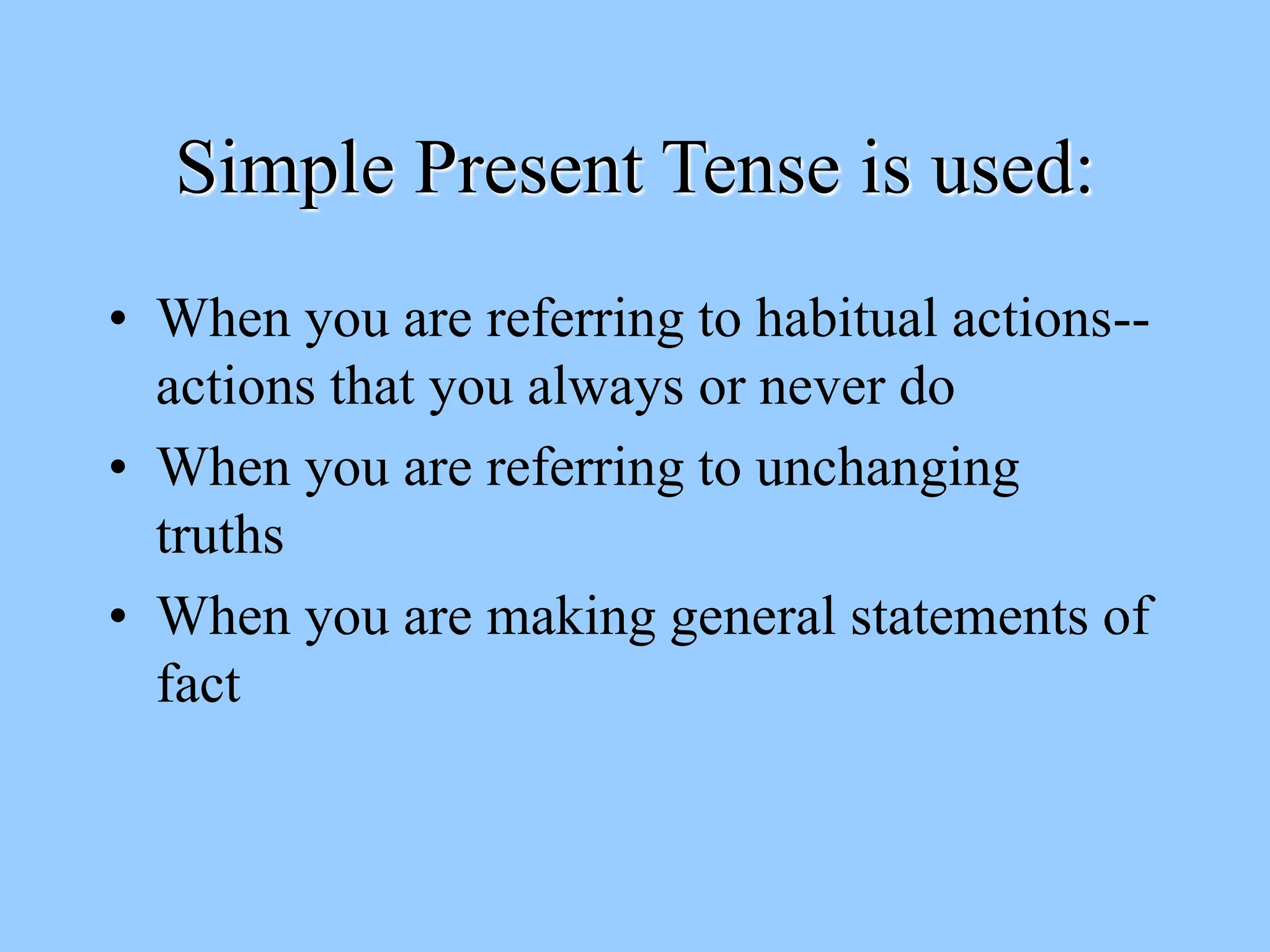 Simple Present Tense is used:

• When you are referring to habitual actions--actions that you always or never do
• When you are referring to unchanging truths
• When you are making general statements of fact